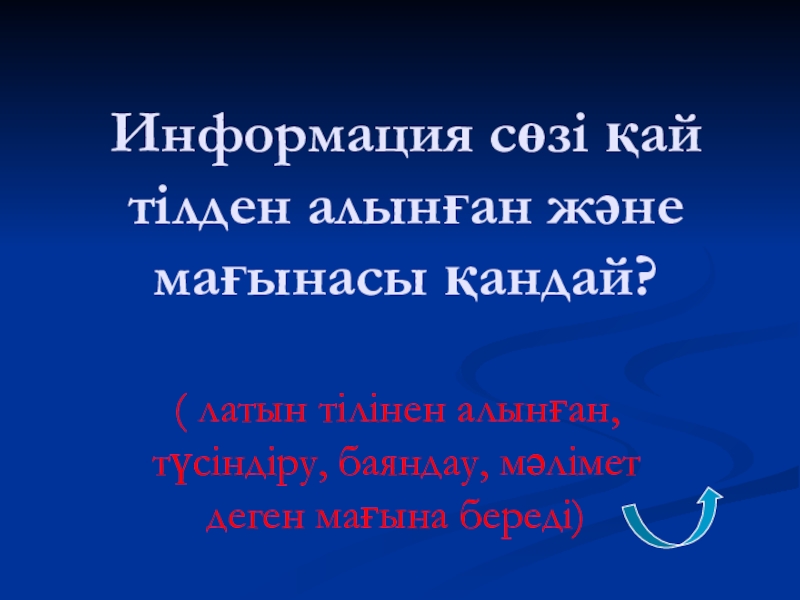 Информация сөзі қай тілден алынған және мағынасы қандай?

( латын тілінен алынған, түсіндіру, баяндау, мәлімет деген мағына береді)